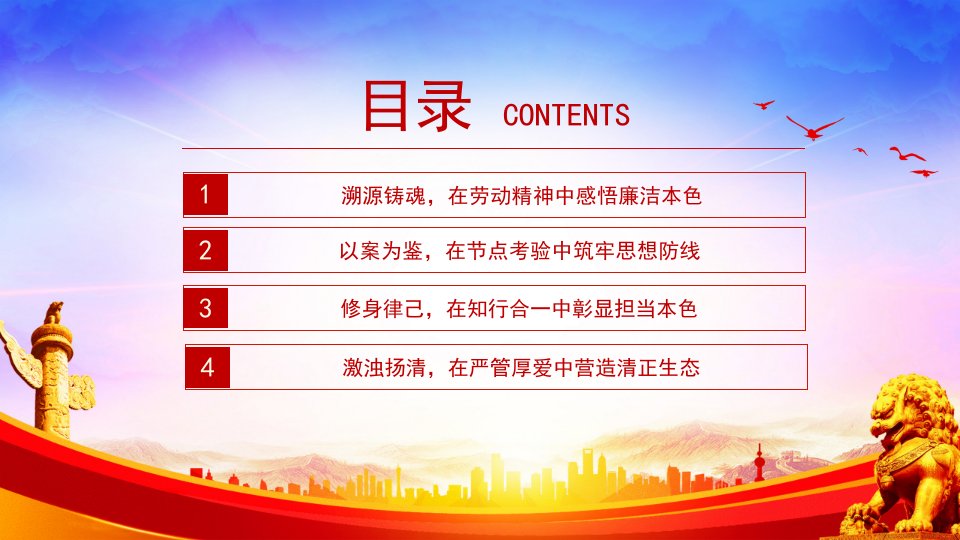 目录 CONTENTS

1 溯源铸魂，在劳动精神中感悟廉洁本色

2 以案为鉴，在节点考验中筑牢思想防线

3 修身律己，在知行合一中彰显担当本色

4 激浊扬清，在严管厚爱中营造清正生态